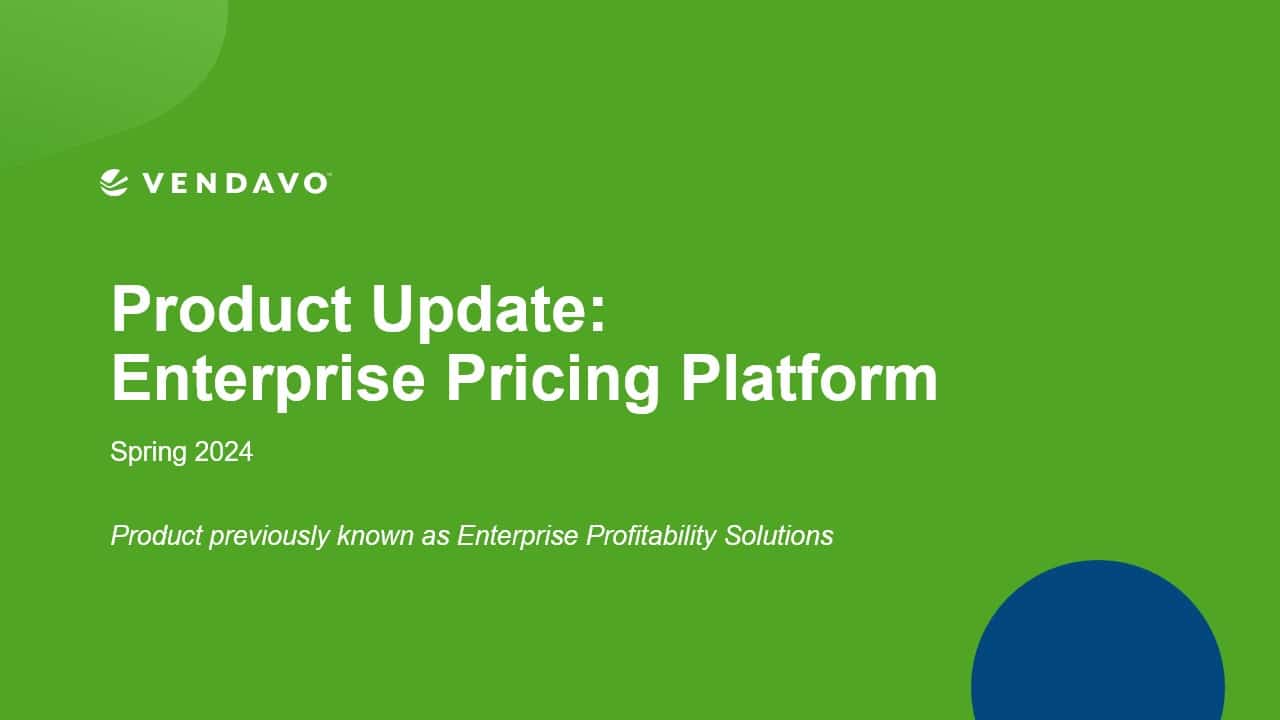 VENDAVO

Product Update:
Enterprise Pricing Platform

Spring 2024

Product previously known as Enterprise Profitability Solutions